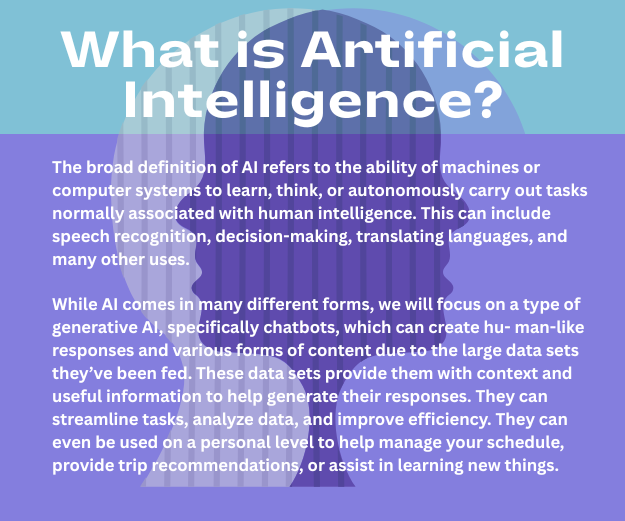 What is Artificial Intelligence?

The broad definition of AI refers to the ability of machines or computer systems to learn, think, or autonomously carry out tasks normally associated with human intelligence. This can include speech recognition, decision-making, translating languages, and many other uses.

While AI comes in many different forms, we will focus on a type of generative AI, specifically chatbots, which can create hu- man-like responses and various forms of content due to the large data sets they've been fed. These data sets provide them with context and useful information to help generate their responses. They can streamline tasks, analyze data, and improve efficiency. They can even be used on a personal level to help manage your schedule, provide trip recommendations, or assist in learning new things.